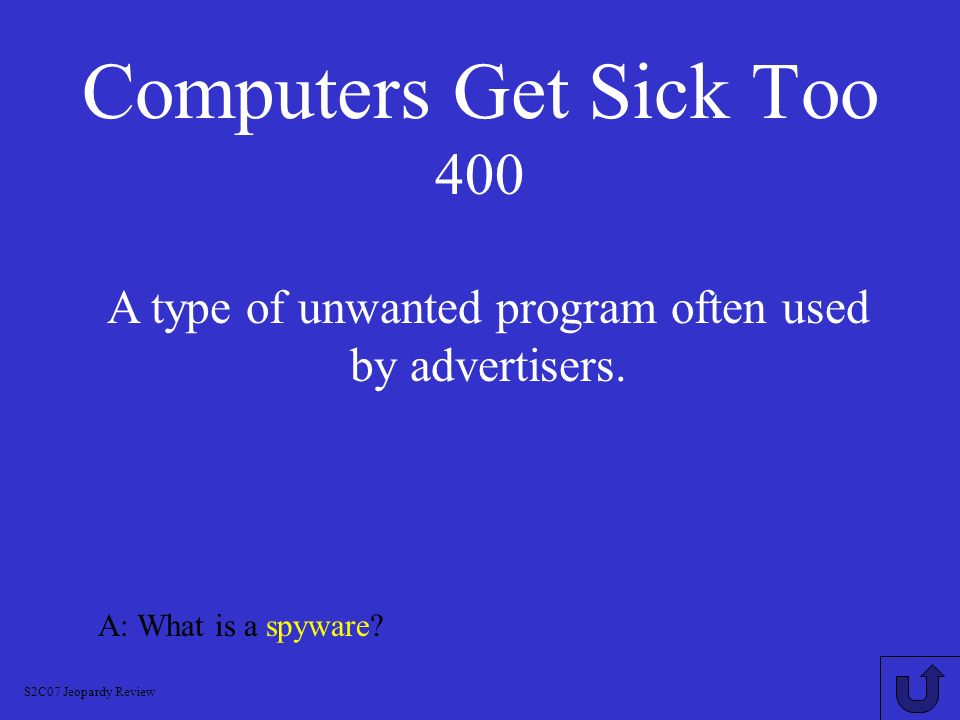 Computers Get Sick Too
400

A type of unwanted program often used by advertisers.

A: What is a spyware?

S2C07 Jeopardy Review